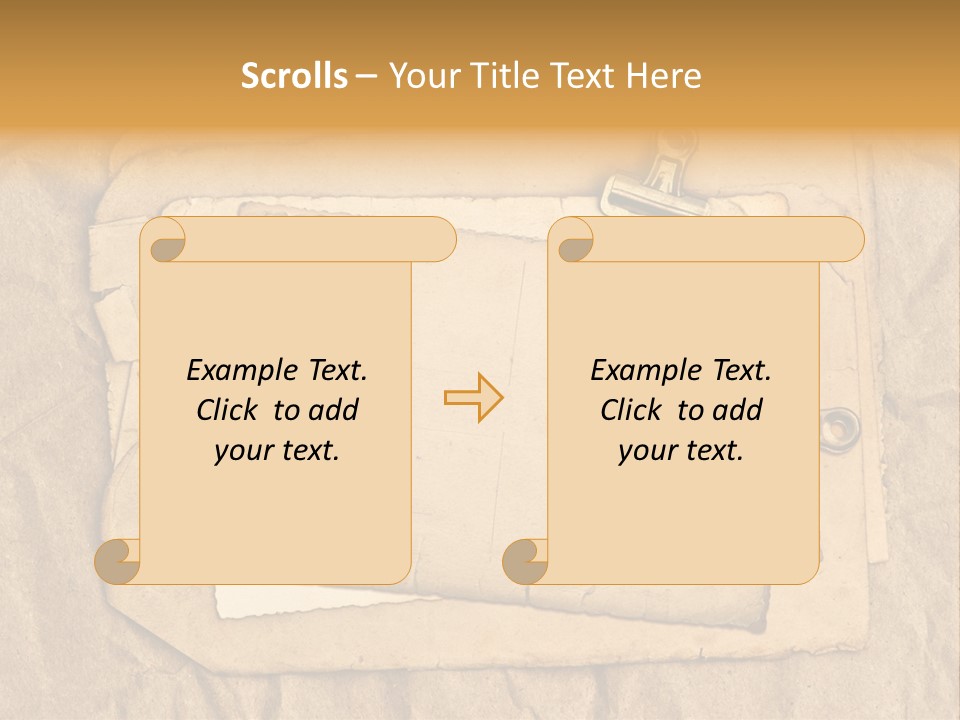 Scrolls – Your Title Text Here

Example Text.
Click to add
your text.

Example Text.
Click to add
your text.